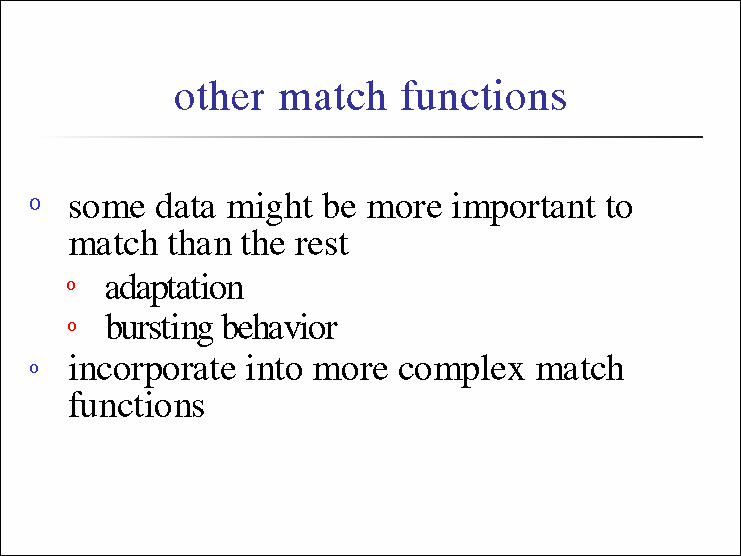 other match functions

- some data might be more important to match than the rest
  - adaptation
  - bursting behavior
- incorporate into more complex match functions